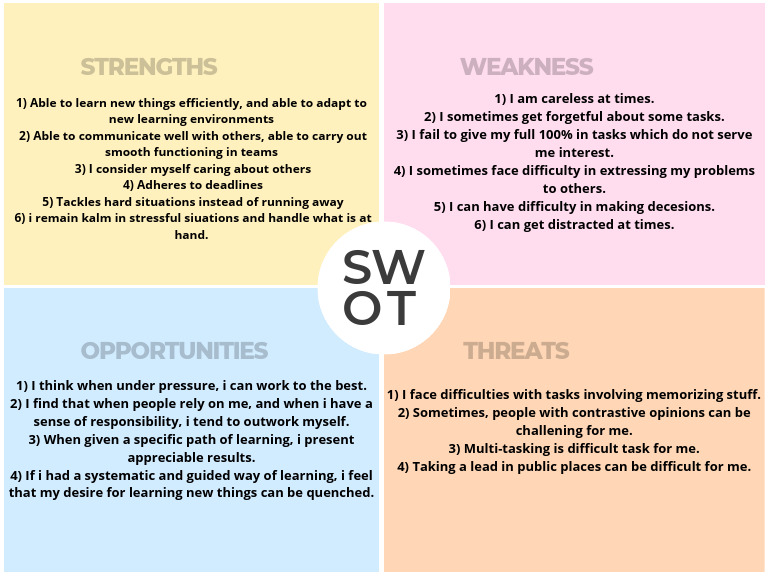 STRENGTHS

1) Able to learn new things efficiently, and able to adapt to new learning environments
2) Able to communicate well with others, able to carry out smooth functioning in teams
3) I consider myself caring about others
4) Adheres to deadlines
5) Tackles hard situations instead of running away
6) i remain kalm in stressful siuations and handle what is at hand.

WEAKNESS

1) I am careless at times.
2) I sometimes get forgetful about some tasks.
3) I fail to give my full 100% in tasks which do not serve me interest.
4) I sometimes face difficulty in extressing my problems to others.
5) I can have difficulty in making decesions.
6) I can get distracted at times.

SW
OT

OPPORTUNITIES

1) I think when under pressure, i can work to the best.
2) I find that when people rely on me, and when i have a sense of responsibility, i tend to outwork myself.
3) When given a specific path of learning, i present appreciable results.
4) If i had a systematic and guided way of learning, i feel that my desire for learning new things can be quenched.

THREATS

1) I face difficulties with tasks involving memorizing stuff.
2) Sometimes, people with contrastive opinions can be challening for me.
3) Multi-tasking is difficult task for me.
4) Taking a lead in public places can be difficult for me.